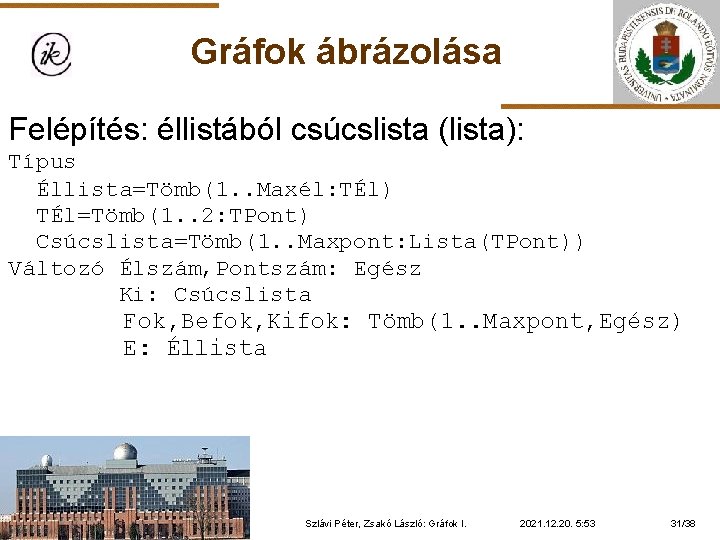 ik

Gráfok ábrázolása

UNIVERSITAS BUDAPESTINENSIS DE ROLANDO EÖTVÖS NOMINATA

Felépítés: éllistából csúcslista (lista):
Típus
  Éllista=Tömb(1..Maxél:TÉl)
  TÉl=Tömb(1..2:TPont)
  Csúcslista=Tömb(1..Maxpont:Lista(TPont))
Változó Élszám,Pontszám: Egész
        Ki: Csúcslista
        Fok,Befok,Kifok: Tömb(1..Maxpont,Egész)
        E: Éllista

Szlávi Péter, Zsakó László: Gráfok I. 2021.12.20. 5:53 31/38